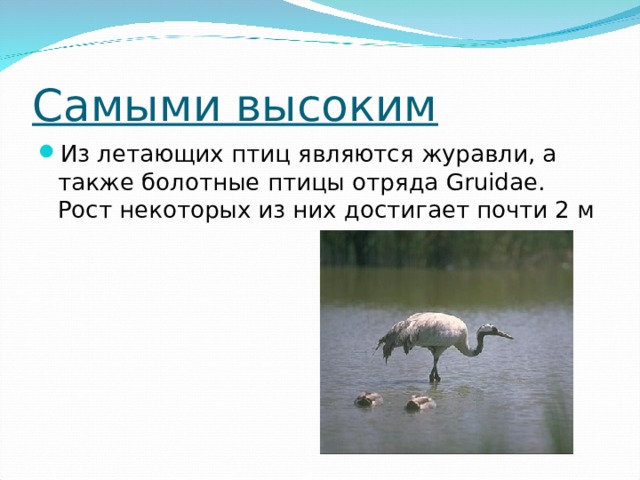 Самыми высоким

Из летающих птиц являются журавли, а также болотные птицы отряда Gruidae. Рост некоторых из них достигает почти 2 м